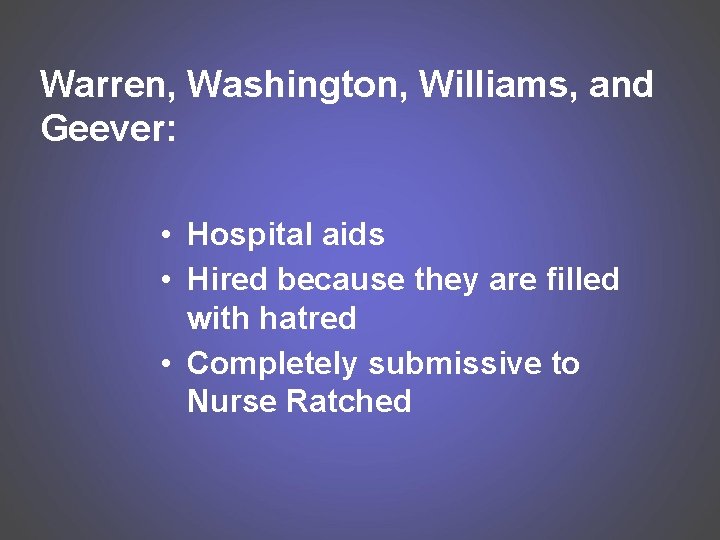 Warren, Washington, Williams, and Geever:

• Hospital aids
• Hired because they are filled with hatred
• Completely submissive to Nurse Ratched